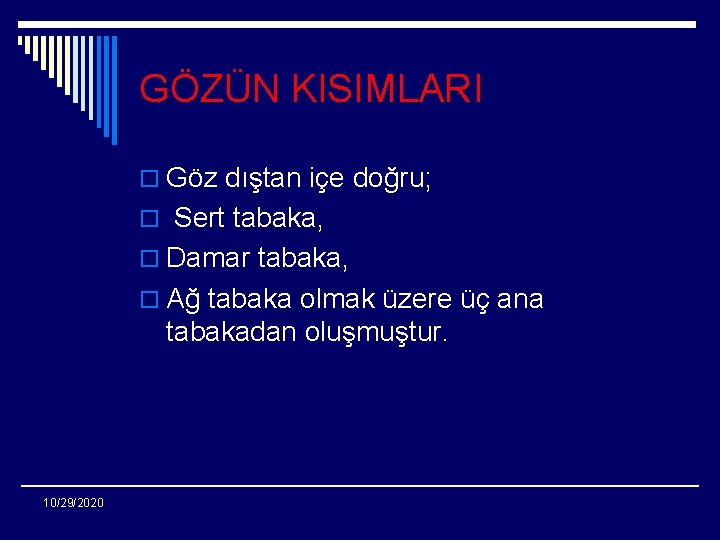 GÖZÜN KISIMLARI

Göz dıştan içe doğru;

Sert tabaka,

Damar tabaka,

Ağ tabaka olmak üzere üç ana tabakadan oluşmuştur.

10/29/2020